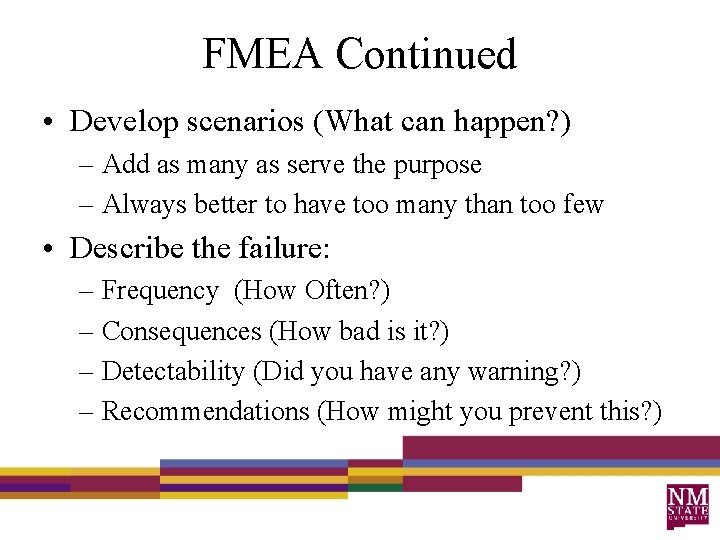 FMEA Continued

• Develop scenarios (What can happen?)
– Add as many as serve the purpose
– Always better to have too many than too few

• Describe the failure:
– Frequency (How Often?)
– Consequences (How bad is it?)
– Detectability (Did you have any warning?)
– Recommendations (How might you prevent this?)

NM STATE UNIVERSITY